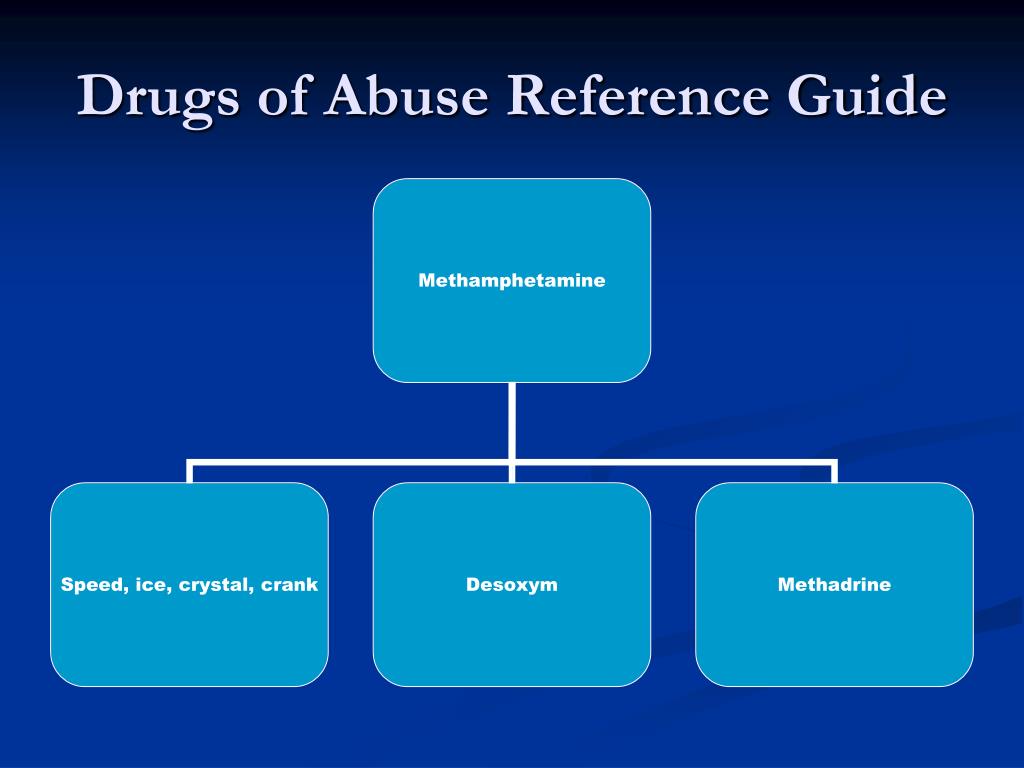 Drugs of Abuse Reference Guide

Methamphetamine

Speed, ice, crystal, crank

Desoxym

Methadrine